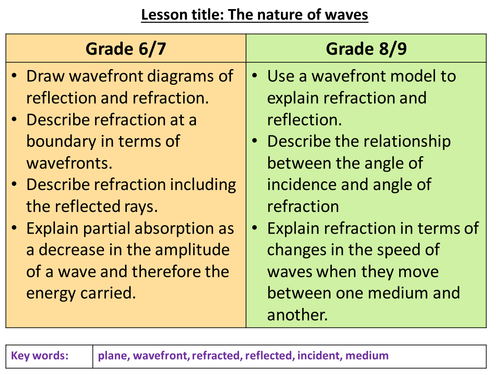 Lesson title: The nature of waves

| Grade 6/7 | Grade 8/9 |
|---|---|
| • Draw wavefront diagrams of reflection and refraction. • Describe refraction at a boundary in terms of wavefronts. • Describe refraction including the reflected rays. • Explain partial absorption as a decrease in the amplitude of a wave and therefore the energy carried. | • Use a wavefront model to explain refraction and reflection. • Describe the relationship between the angle of incidence and angle of refraction • Explain refraction in terms of changes in the speed of waves when they move between one medium and another. |

| Key words: | plane, wavefront, refracted, reflected, incident, medium |
|---|---|